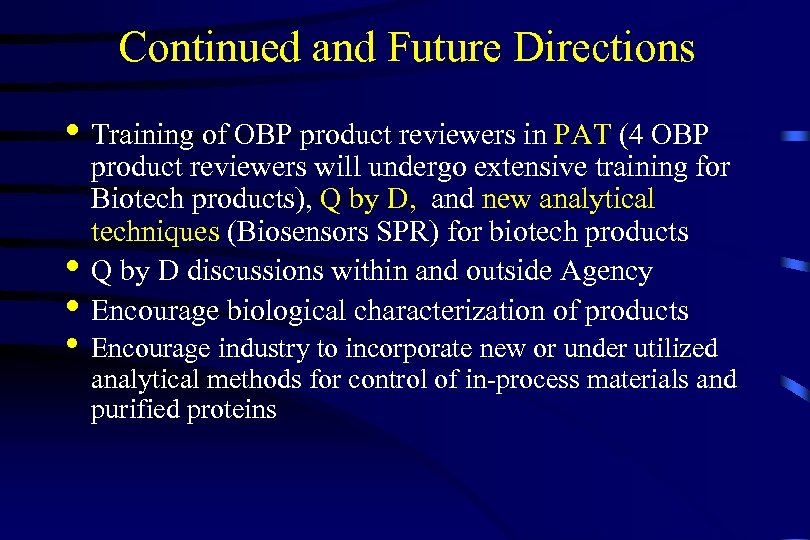 Continued and Future Directions

• Training of OBP product reviewers in PAT (4 OBP product reviewers will undergo extensive training for Biotech products), Q by D, and new analytical techniques (Biosensors SPR) for biotech products
• Q by D discussions within and outside Agency
• Encourage biological characterization of products
• Encourage industry to incorporate new or under utilized analytical methods for control of in-process materials and purified proteins